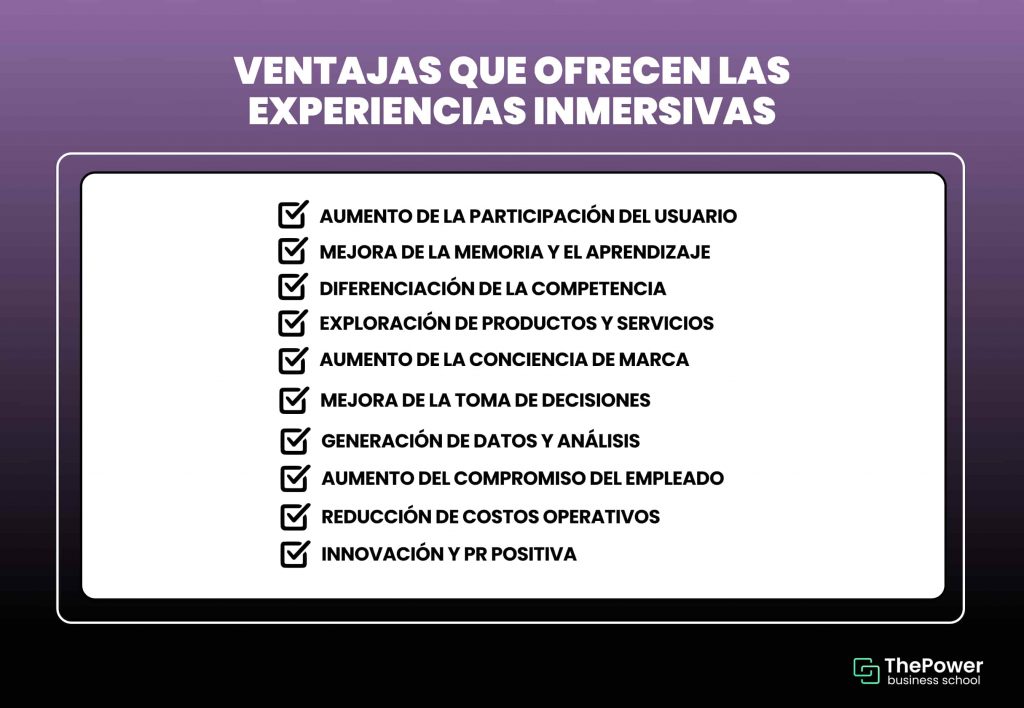 VENTAJAS QUE OFRECEN LAS EXPERIENCIAS INMERSIVAS

AUMENTO DE LA PARTICIPACIÓN DEL USUARIO
MEJORA DE LA MEMORIA Y EL APRENDIZAJE
DIFERENCIACIÓN DE LA COMPETENCIA
EXPLORACIÓN DE PRODUCTOS Y SERVICIOS
AUMENTO DE LA CONCIENCIA DE MARCA
MEJORA DE LA TOMA DE DECISIONES
GENERACIÓN DE DATOS Y ANÁLISIS
AUMENTO DEL COMPROMISO DEL EMPLEADO
REDUCCIÓN DE COSTOS OPERATIVOS
INNOVACIÓN Y PR POSITIVA

ThePower business school